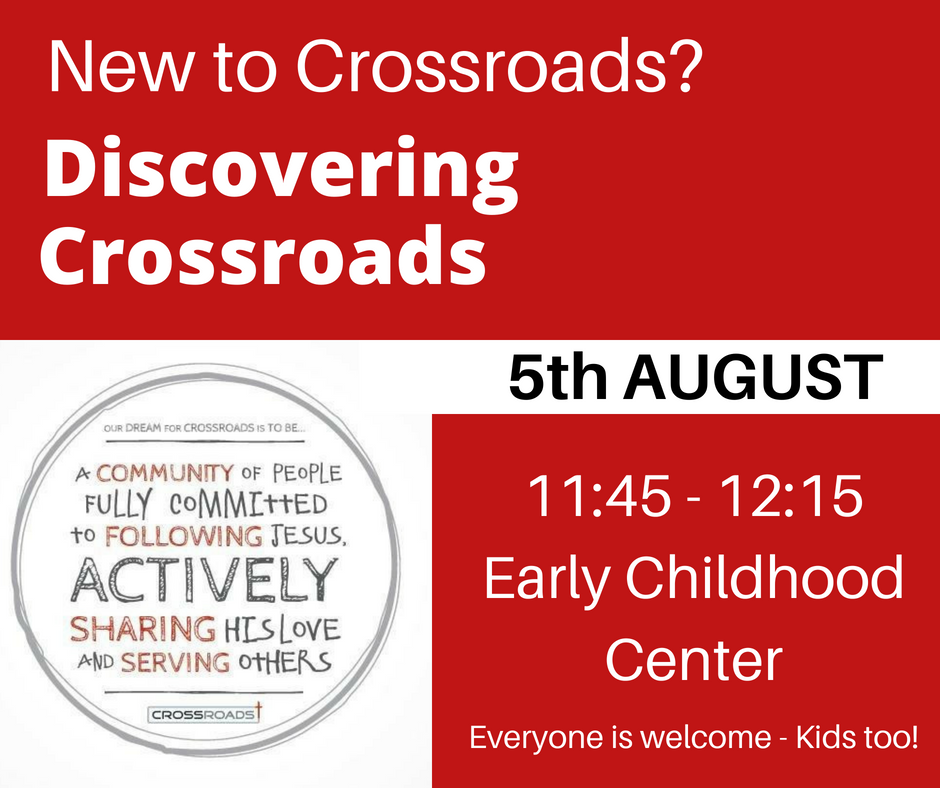 New to Crossroads?

Discovering Crossroads

OUR DREAM FOR CROSSROADS IS TO BE...

A COMMUNITY OF PEOPLE FULLY COMMITTED TO FOLLOWING JESUS, ACTIVELY SHARING HIS LOVE AND SERVING OTHERS

CROSSROADS

5th AUGUST

11:45 - 12:15
Early Childhood Center

Everyone is welcome - Kids too!